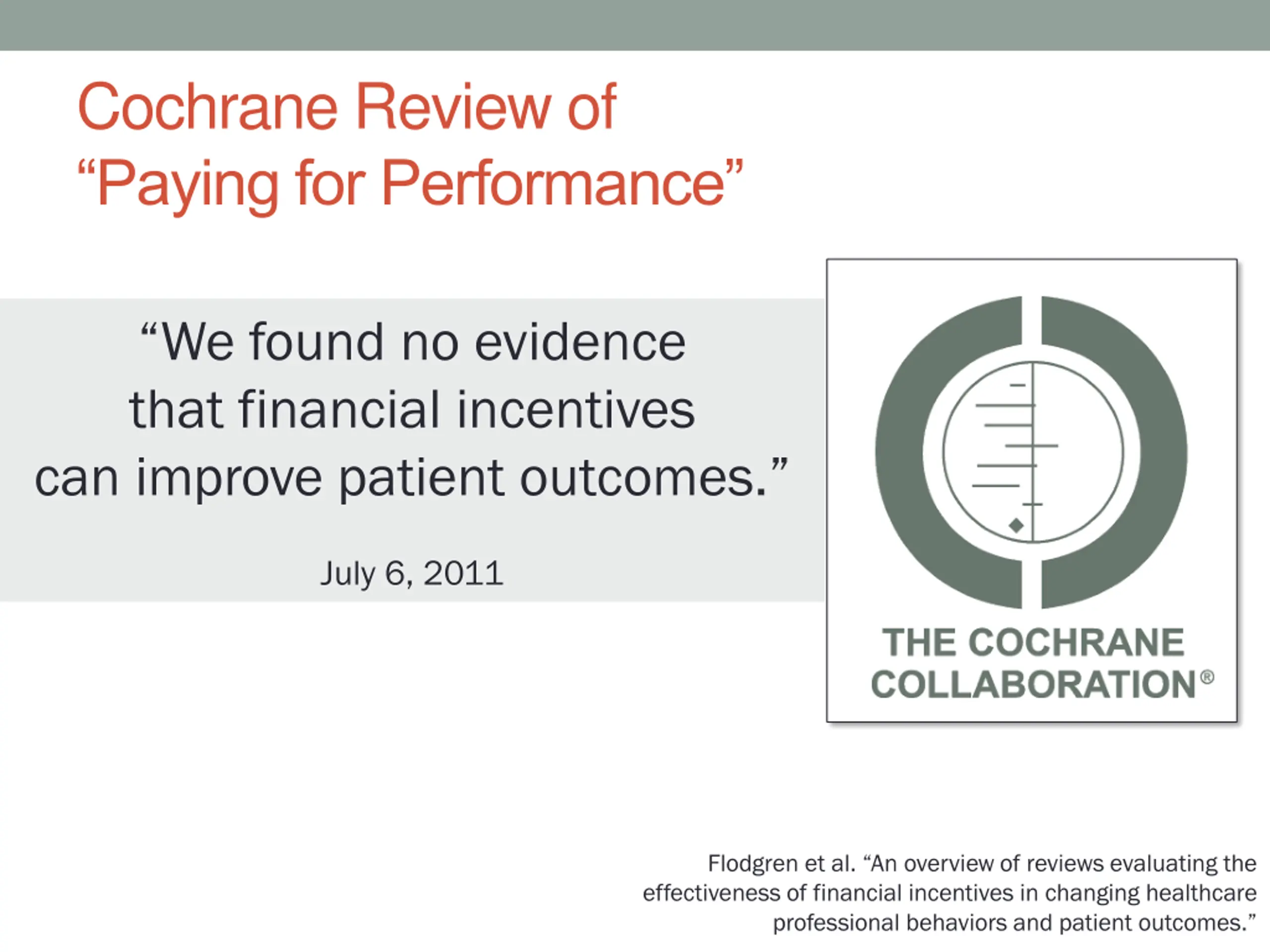 Cochrane Review of
“Paying for Performance”

“We found no evidence that financial incentives can improve patient outcomes.”

July 6, 2011

THE COCHRANE COLLABORATION®

Flodgren et al. “An overview of reviews evaluating the effectiveness of financial incentives in changing healthcare professional behaviors and patient outcomes.”